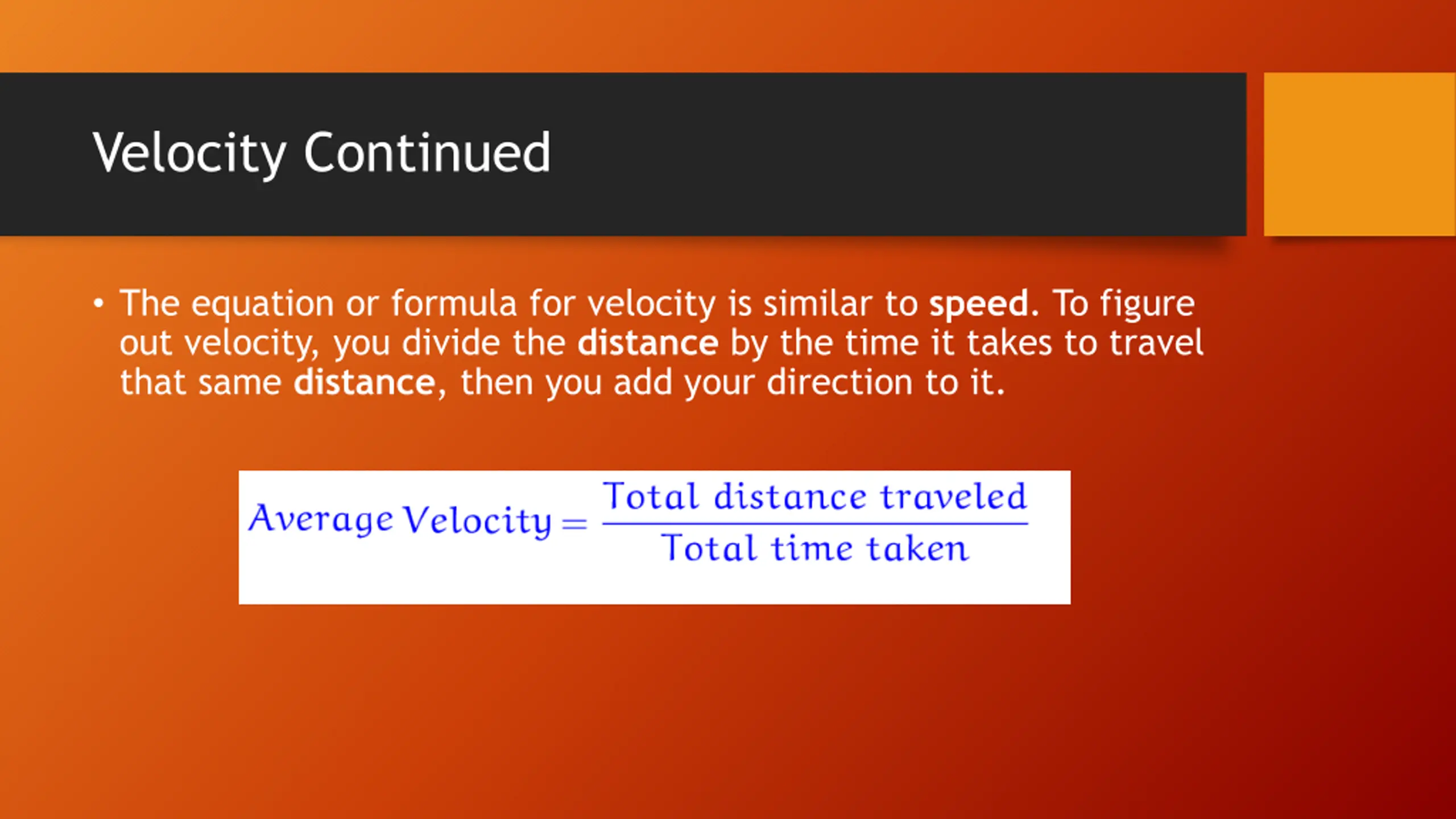 Velocity Continued

• The equation or formula for velocity is similar to speed. To figure out velocity, you divide the distance by the time it takes to travel that same distance, then you add your direction to it.

$\text{Average Velocity} = \frac{\text{Total distance traveled}}{\text{Total time taken}}$